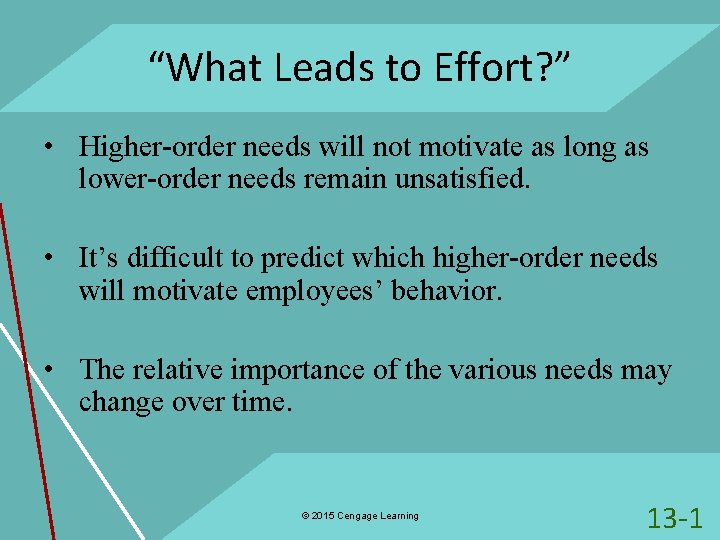 “What Leads to Effort?”

• Higher-order needs will not motivate as long as lower-order needs remain unsatisfied.

• It’s difficult to predict which higher-order needs will motivate employees’ behavior.

• The relative importance of the various needs may change over time.

© 2015 Cengage Learning

13-1